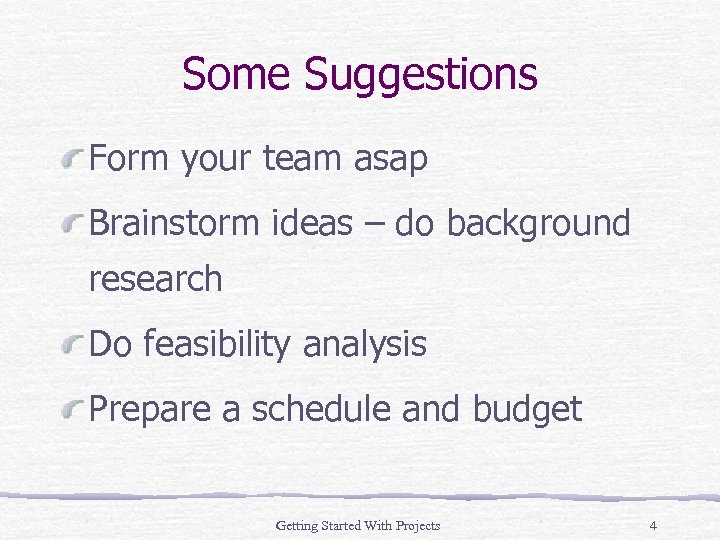 Some Suggestions

Form your team asap

Brainstorm ideas – do background research

Do feasibility analysis

Prepare a schedule and budget

Getting Started With Projects

4